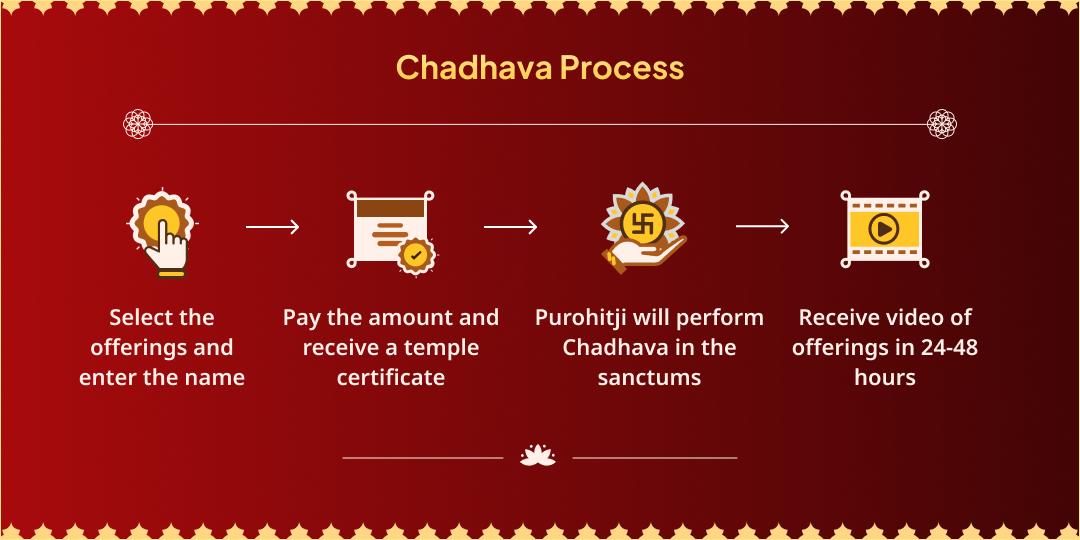 Chadhava Process

Select the offerings and enter the name

Pay the amount and receive a temple certificate

Purohitji will perform Chadhava in the sanctums

Receive video of offerings in 24-48 hours